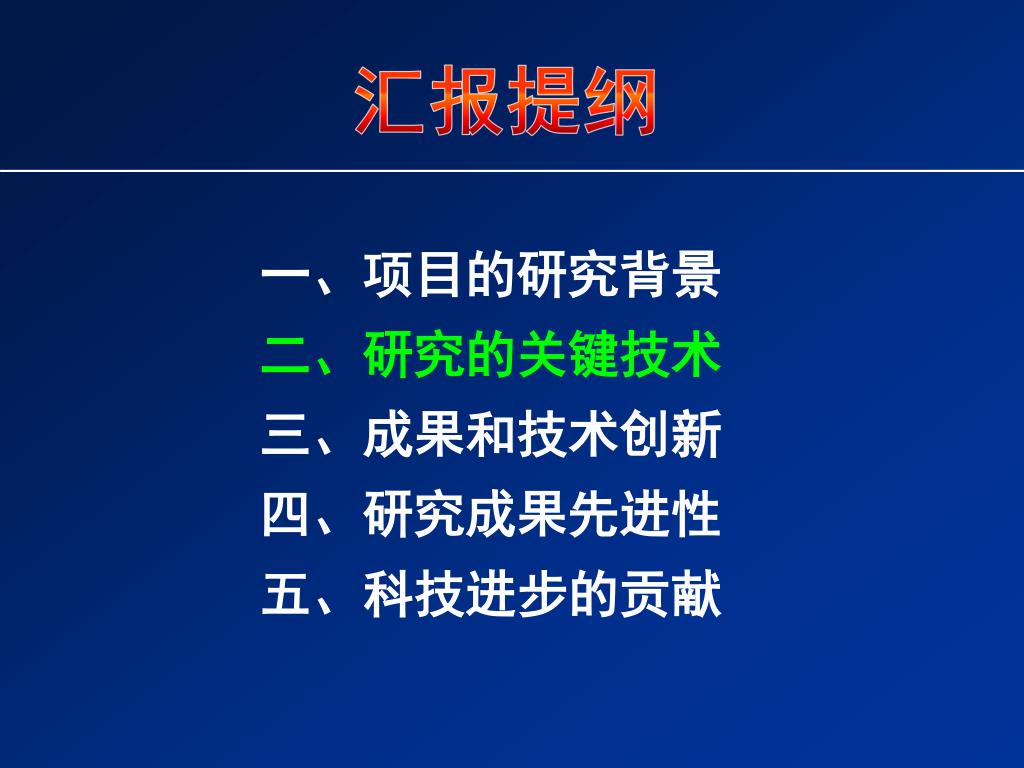 汇报提纲

一、项目的研究背景
二、研究的关键技术
三、成果和技术创新
四、研究成果先进性
五、科技进步的贡献